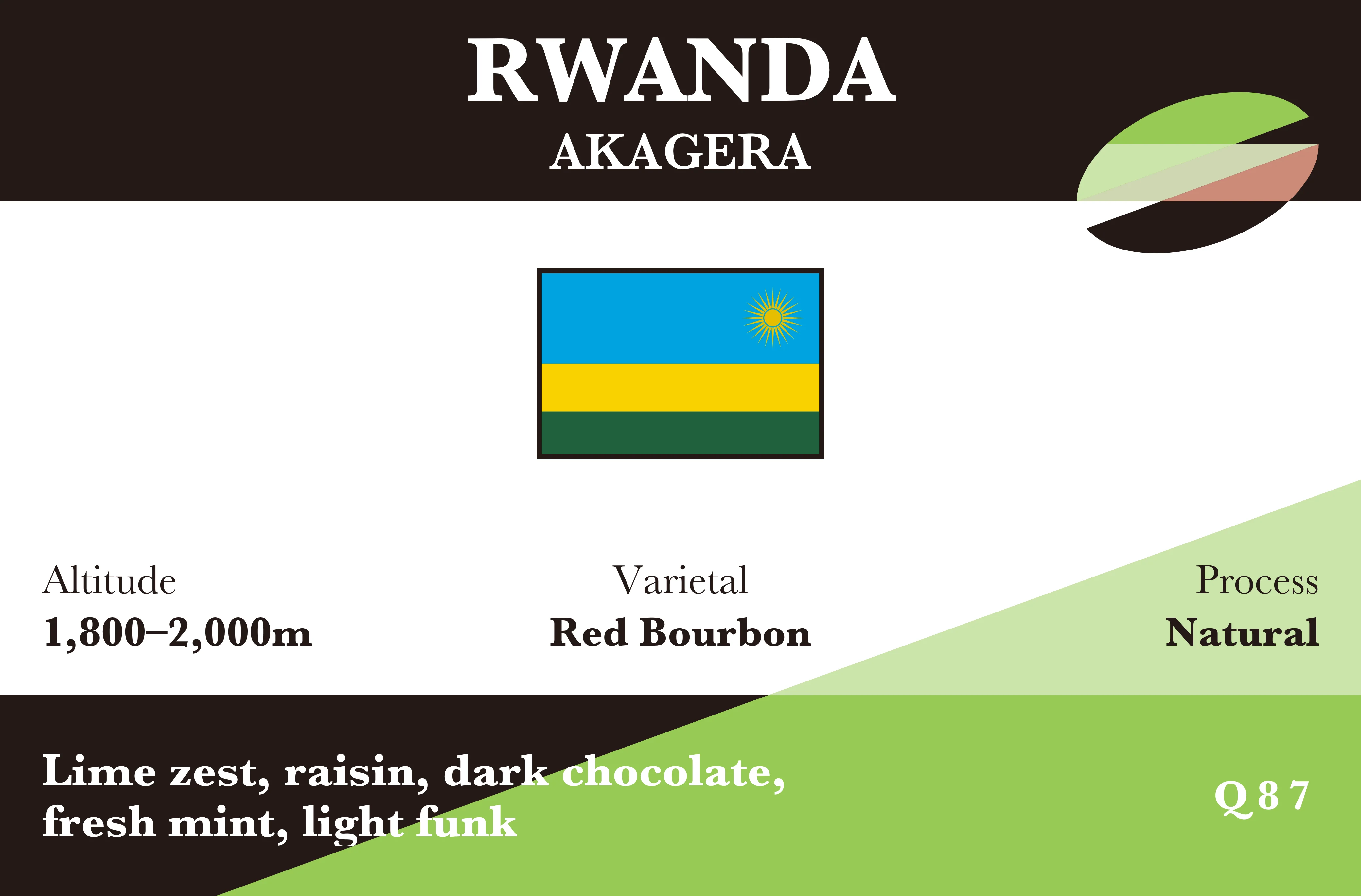 RWANDA
AKAGERA

Altitude
1,800–2,000m

Varietal
Red Bourbon

Process
Natural

Lime zest, raisin, dark chocolate, fresh mint, light funk

Q 8 7